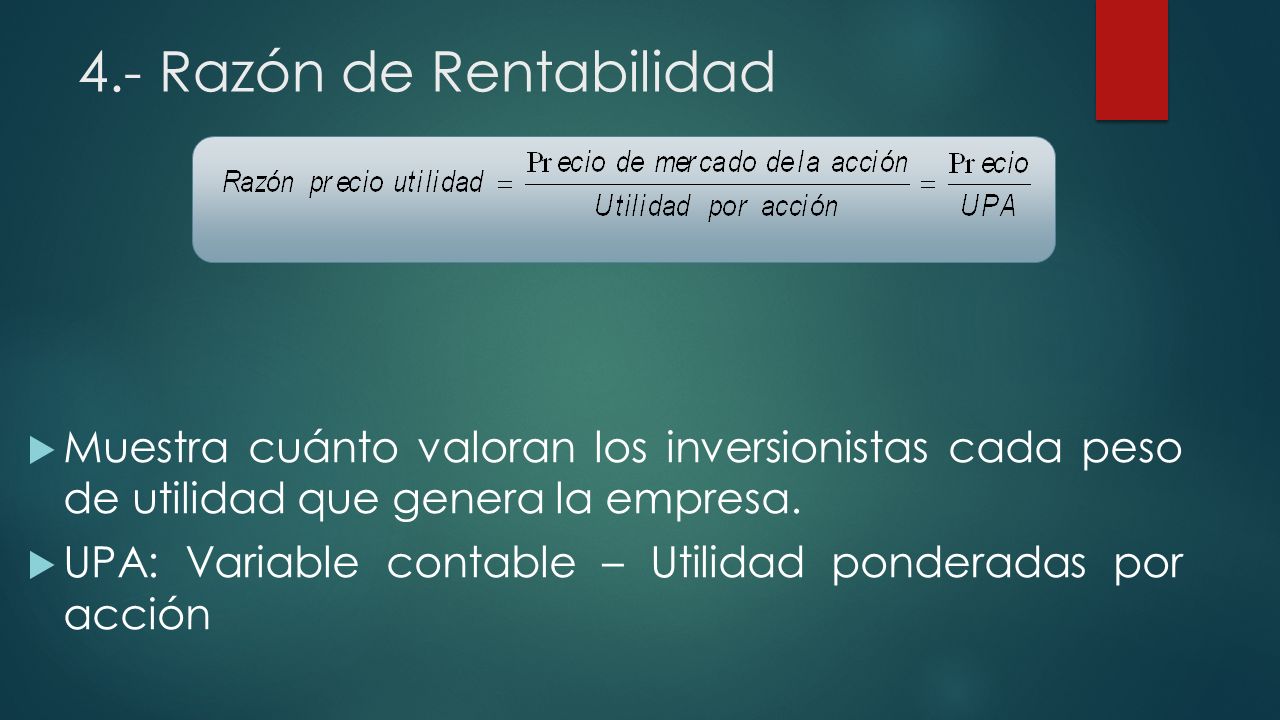 4.- Razón de Rentabilidad

$Razón\ precio\ utilidad = \frac{Precio\ de\ mercado\ de\ la\ acción}{Utilidad\ por\ acción} = \frac{Precio}{UPA}$

Muestra cuánto valoran los inversionistas cada peso de utilidad que genera la empresa.

UPA: Variable contable – Utilidad ponderadas por acción